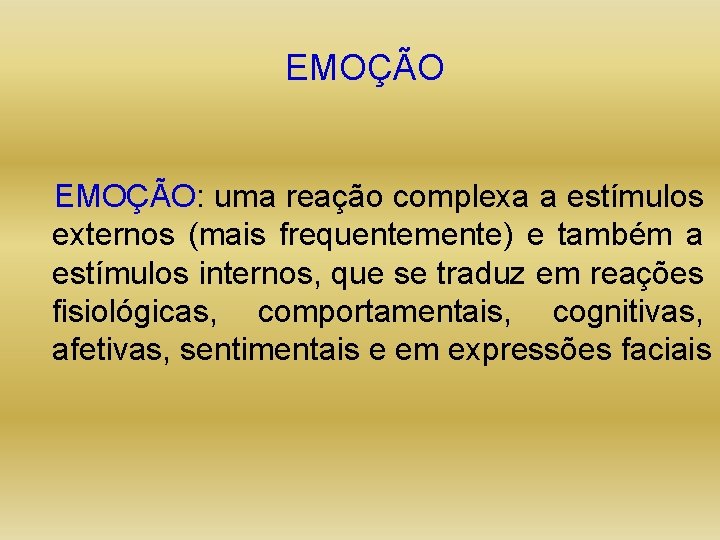 EMOÇÃO

EMOÇÃO: uma reação complexa a estímulos externos (mais frequentemente) e também a estímulos internos, que se traduz em reações fisiológicas, comportamentais, cognitivas, afetivas, sentimentais e em expressões faciais